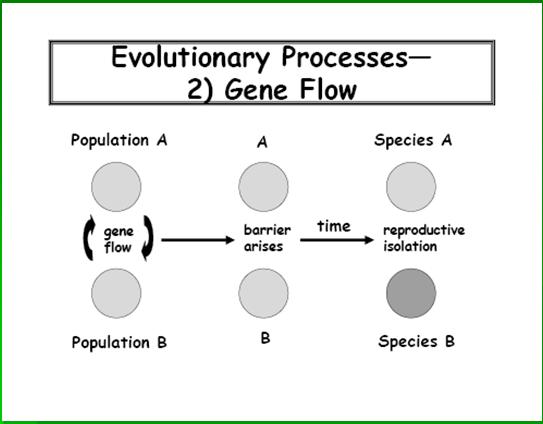 Evolutionary Processes—
2) Gene Flow

Population A

A

Species A

gene flow

barrier arises

time

reproductive isolation

Population B

B

Species B